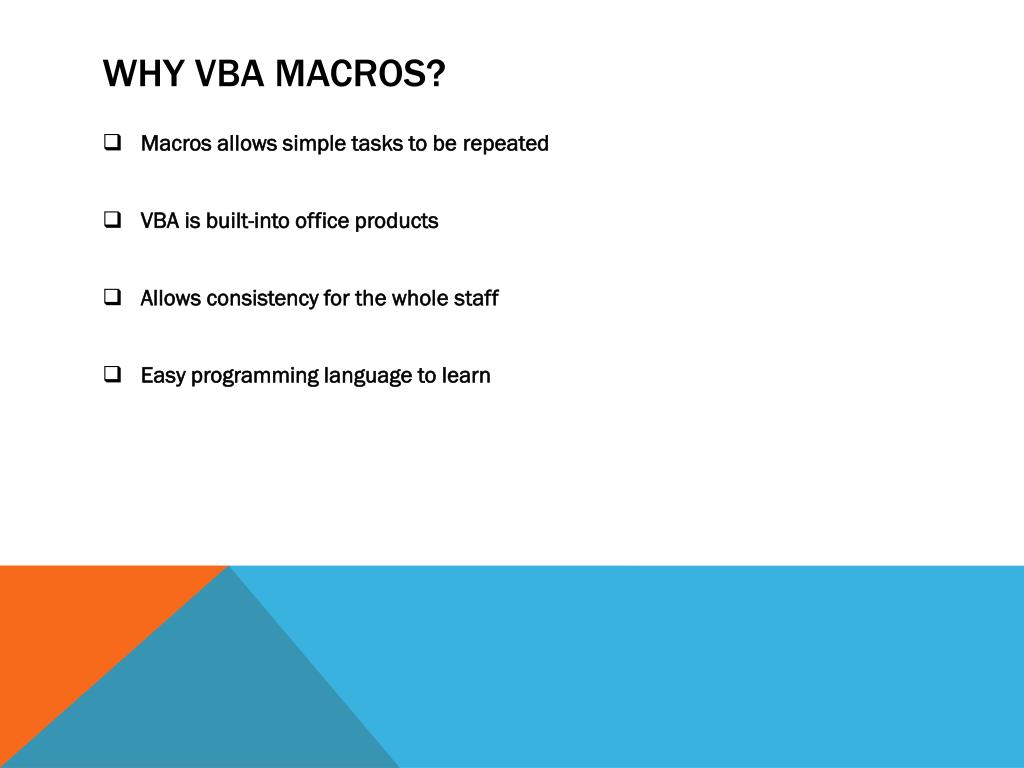 WHY VBA MACROS?

❑ Macros allows simple tasks to be repeated

❑ VBA is built-into office products

❑ Allows consistency for the whole staff

❑ Easy programming language to learn